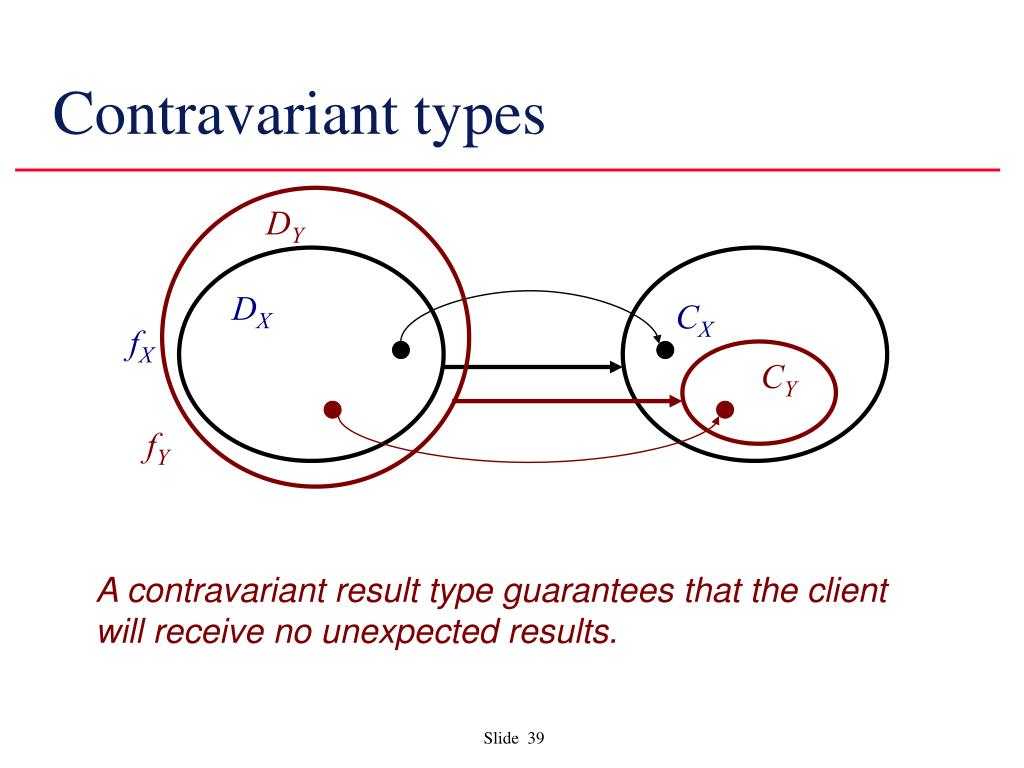 Contravariant types

$D_Y$

$D_X$

$f_X$

$f_Y$

$C_X$

$C_Y$

A contravariant result type guarantees that the client will receive no unexpected results.

Slide 39